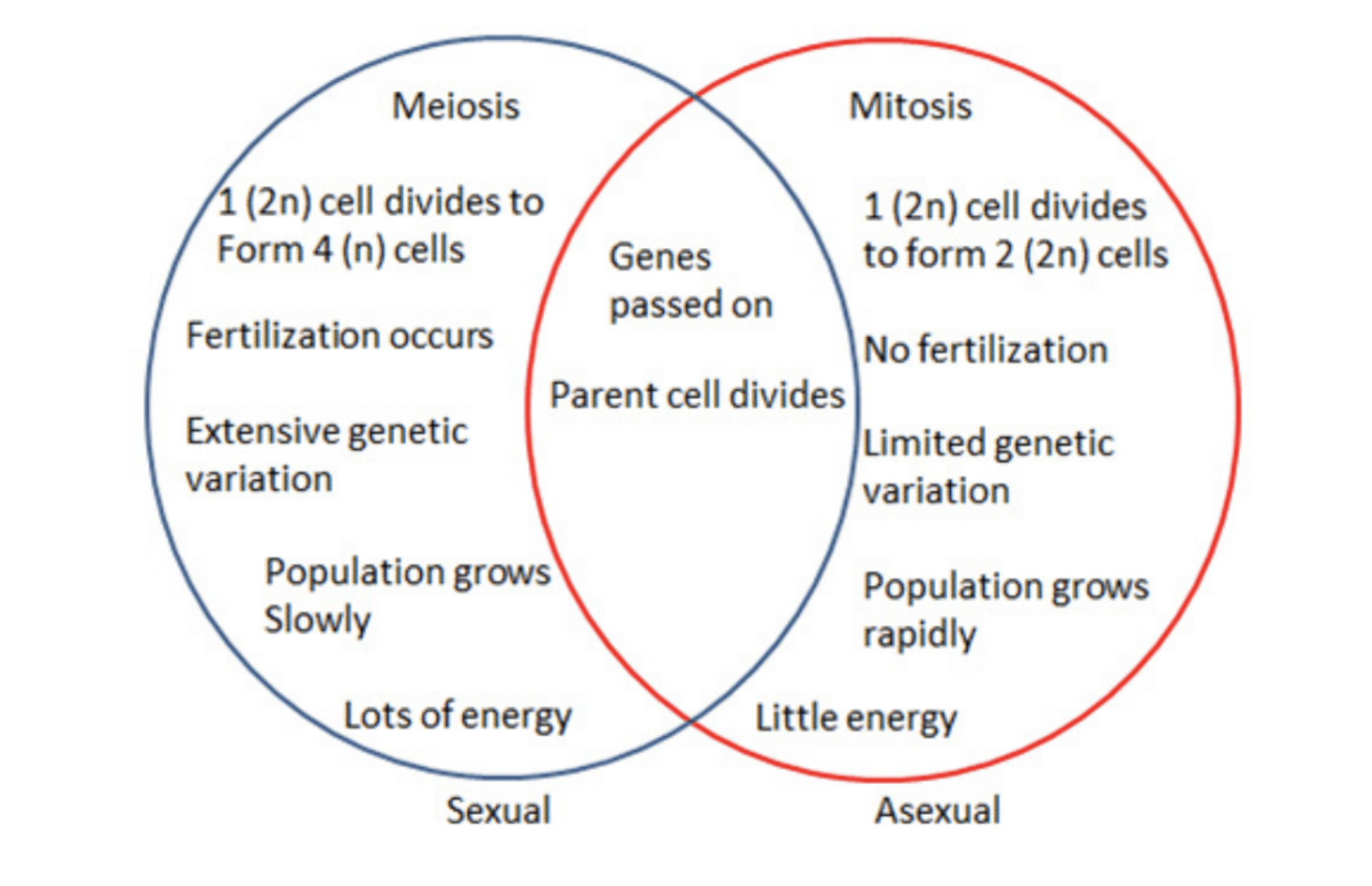 Meiosis

1 (2n) cell divides to Form 4 (n) cells

Fertilization occurs

Extensive genetic variation

Population grows Slowly

Lots of energy

Genes passed on

Parent cell divides

Mitosis

1 (2n) cell divides to form 2 (2n) cells

No fertilization

Limited genetic variation

Population grows rapidly

Little energy

Sexual

Asexual